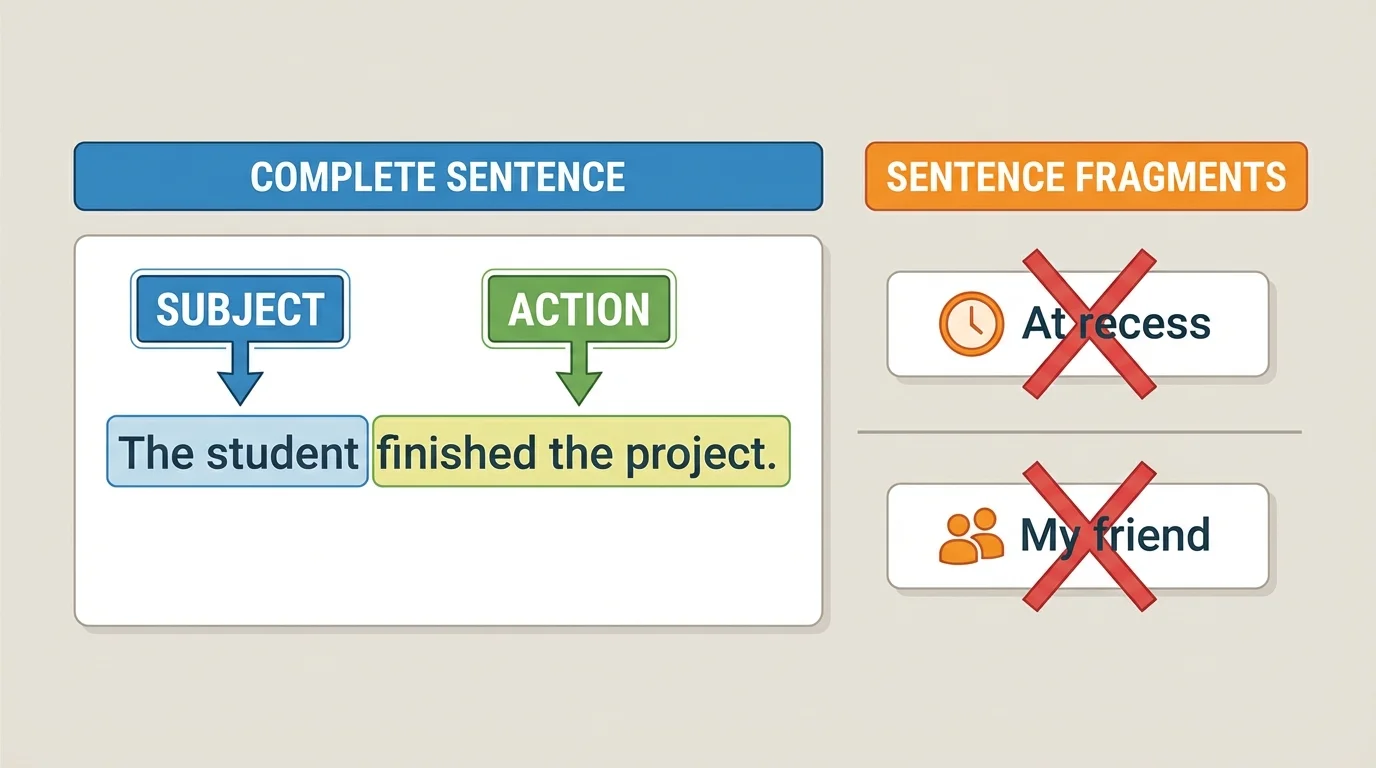 COMPLETE SENTENCE

SUBJECT

ACTION

The student finished the project.

SENTENCE FRAGMENTS

At recess

My friend